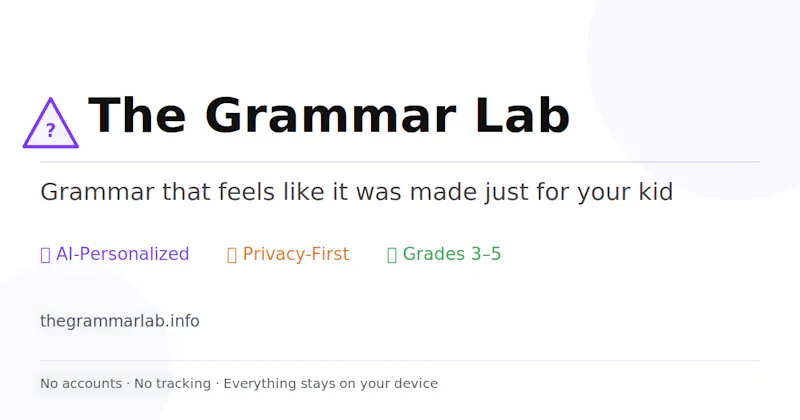 ?
The Grammar Lab

Grammar that feels like it was made just for your kid

AI-Personalized Privacy-First Grades 3–5

thegrammarlab.info

No accounts · No tracking · Everything stays on your device